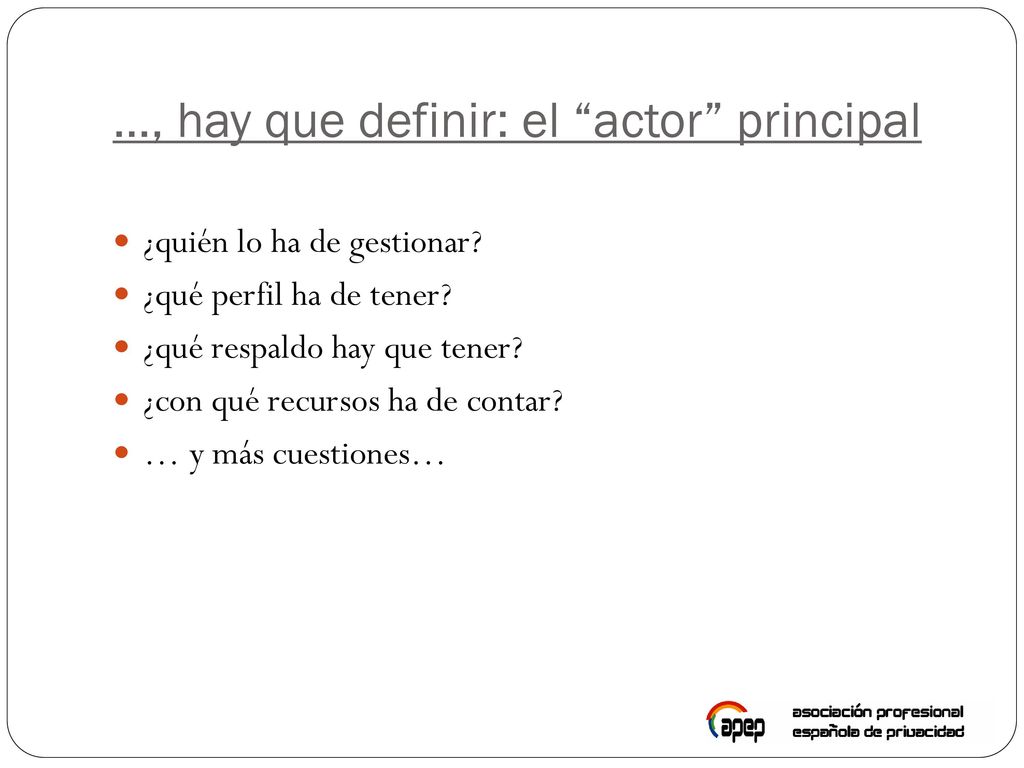 …, hay que definir: el “actor” principal

¿quién lo ha de gestionar?
¿qué perfil ha de tener?
¿qué respaldo hay que tener?
¿con qué recursos ha de contar?
… y más cuestiones…

apep
asociación profesional
española de privacidad